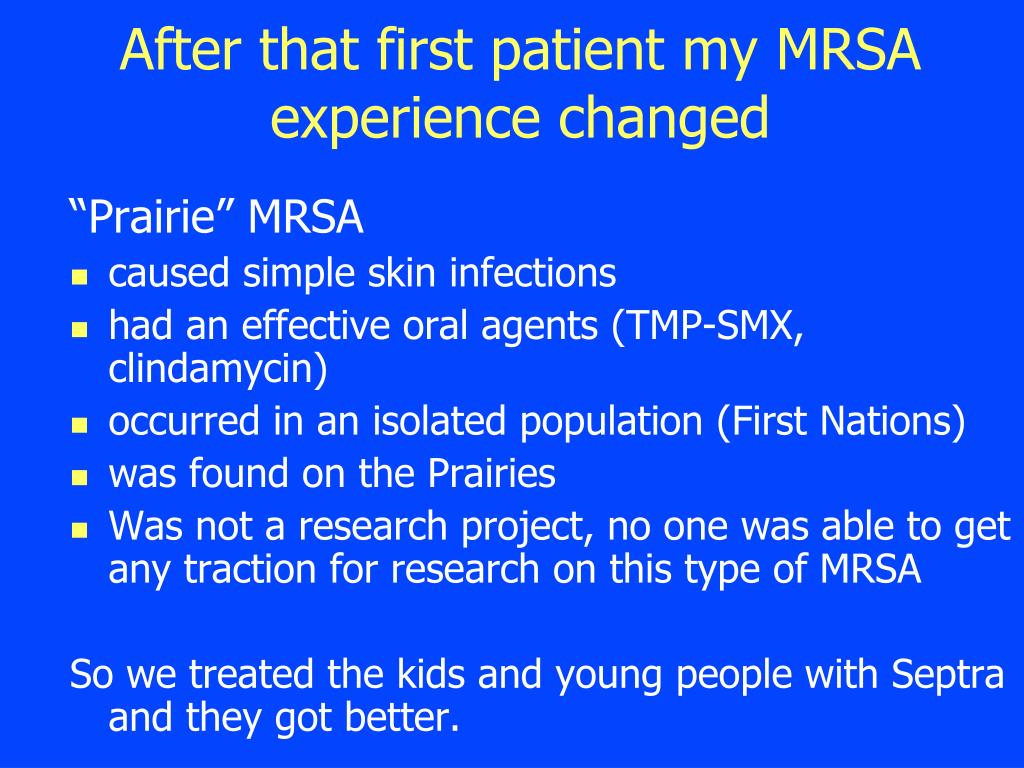 After that first patient my MRSA experience changed

“Prairie” MRSA

- caused simple skin infections
- had an effective oral agents (TMP-SMX, clindamycin)
- occurred in an isolated population (First Nations)
- was found on the Prairies
- Was not a research project, no one was able to get any traction for research on this type of MRSA

So we treated the kids and young people with Septra and they got better.